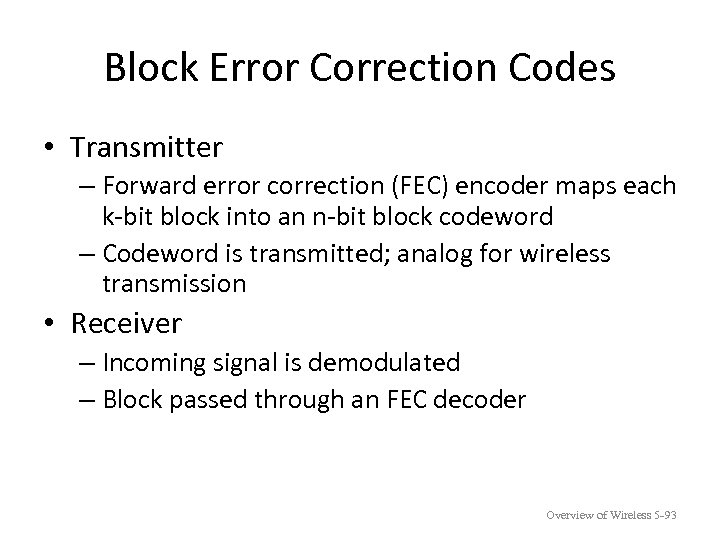 Block Error Correction Codes

• Transmitter
– Forward error correction (FEC) encoder maps each k-bit block into an n-bit block codeword
– Codeword is transmitted; analog for wireless transmission

• Receiver
– Incoming signal is demodulated
– Block passed through an FEC decoder

Overview of Wireless 5-93